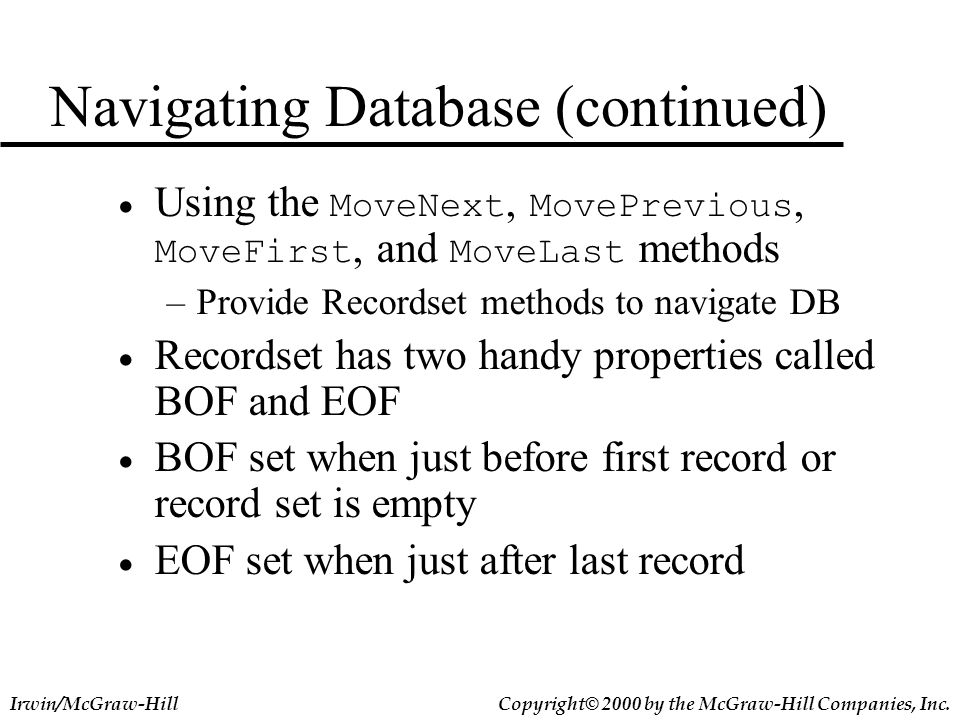 Navigating Database (continued)

• Using the MoveNext, MovePrevious, MoveFirst, and MoveLast methods
  – Provide Recordset methods to navigate DB
• Recordset has two handy properties called BOF and EOF
• BOF set when just before first record or record set is empty
• EOF set when just after last record

Irwin/McGraw-Hill

Copyright© 2000 by the McGraw-Hill Companies, Inc.